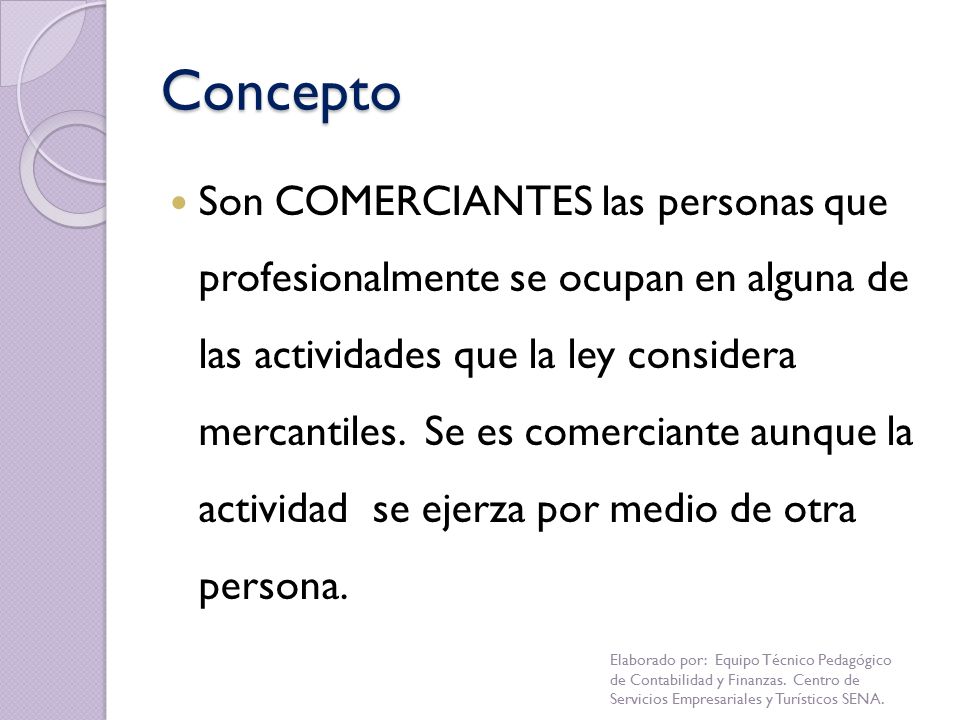 Concepto

Son COMERCIANTES las personas que profesionalmente se ocupan en alguna de las actividades que la ley considera mercantiles. Se es comerciante aunque la actividad se ejerza por medio de otra persona.

Elaborado por: Equipo Técnico Pedagógico de Contabilidad y Finanzas. Centro de Servicios Empresariales y Turísticos SENA.